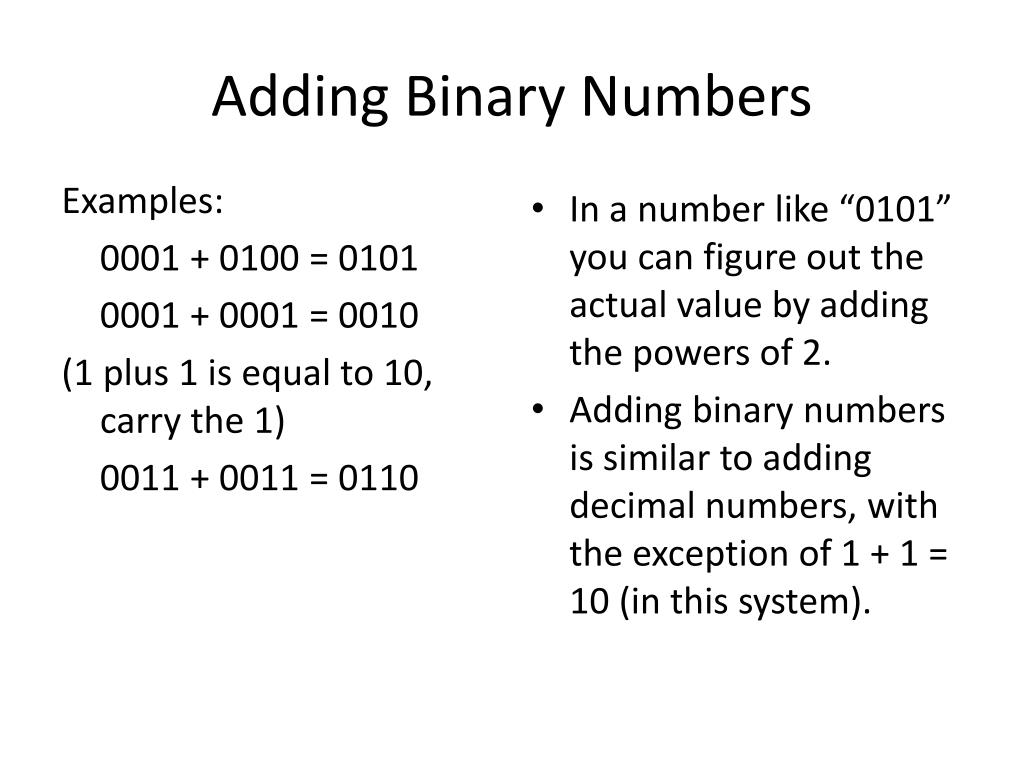 Adding Binary Numbers

Examples:

0001 + 0100 = 0101

0001 + 0001 = 0010

(1 plus 1 is equal to 10, carry the 1)

0011 + 0011 = 0110

• In a number like “0101” you can figure out the actual value by adding the powers of 2.

• Adding binary numbers is similar to adding decimal numbers, with the exception of 1 + 1 = 10 (in this system).